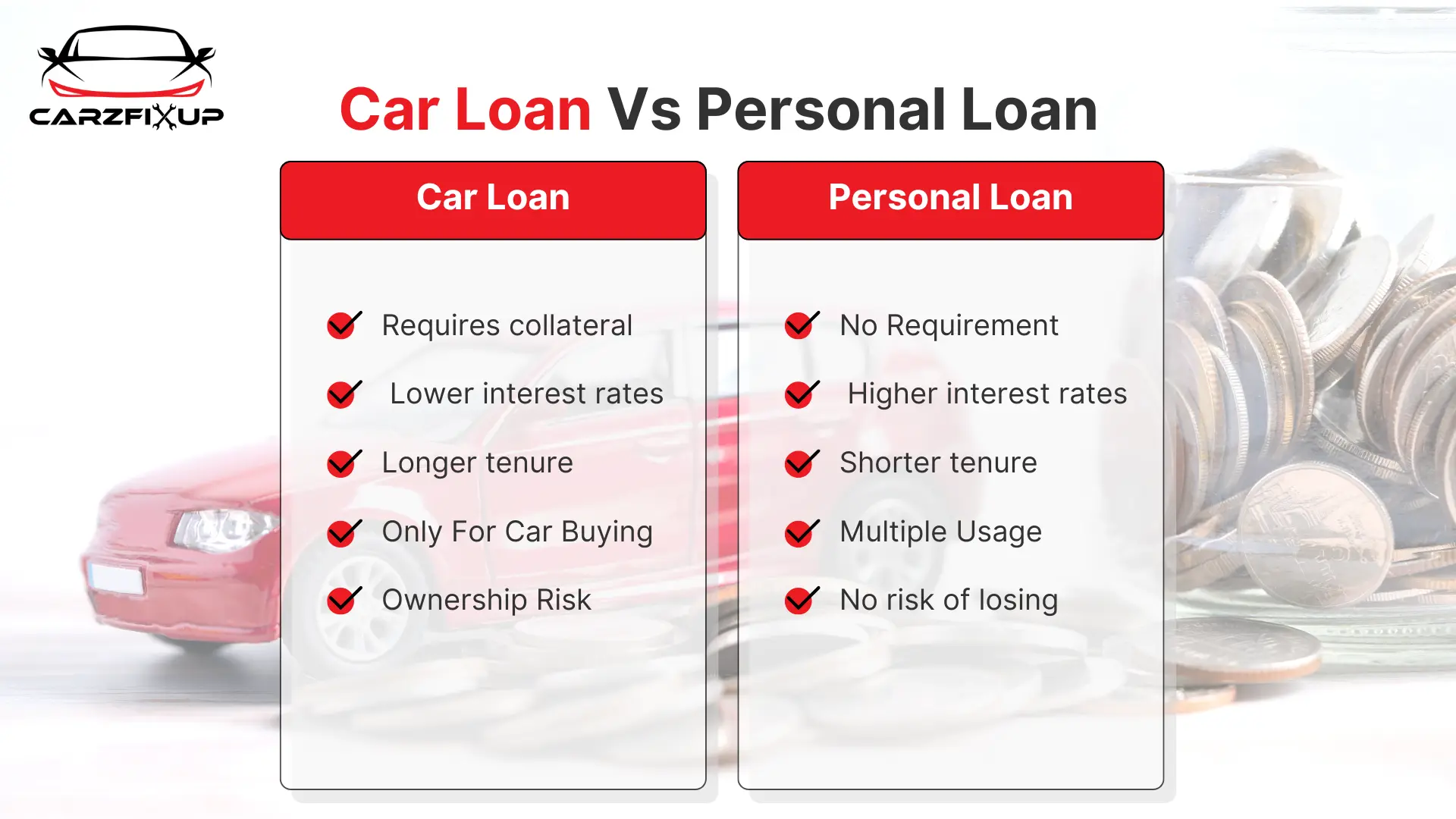 CARZFIXUP

Car Loan Vs Personal Loan

Car Loan

Requires collateral

Lower interest rates

Longer tenure

Only For Car Buying

Ownership Risk

Personal Loan

No Requirement

Higher interest rates

Shorter tenure

Multiple Usage

No risk of losing